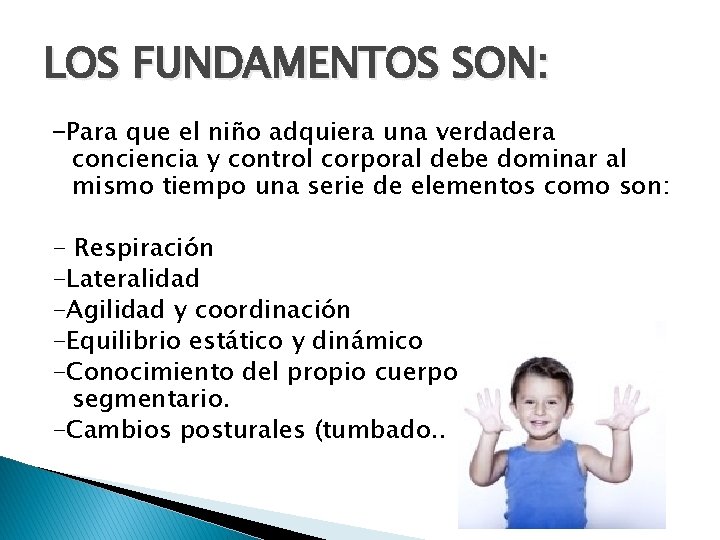 LOS FUNDAMENTOS SON:

-Para que el niño adquiera una verdadera conciencia y control corporal debe dominar al mismo tiempo una serie de elementos como son:

- Respiración
-Lateralidad
-Agilidad y coordinación
-Equilibrio estático y dinámico
-Conocimiento del propio cuerpo segmentario.
-Cambios posturales (tumbado..